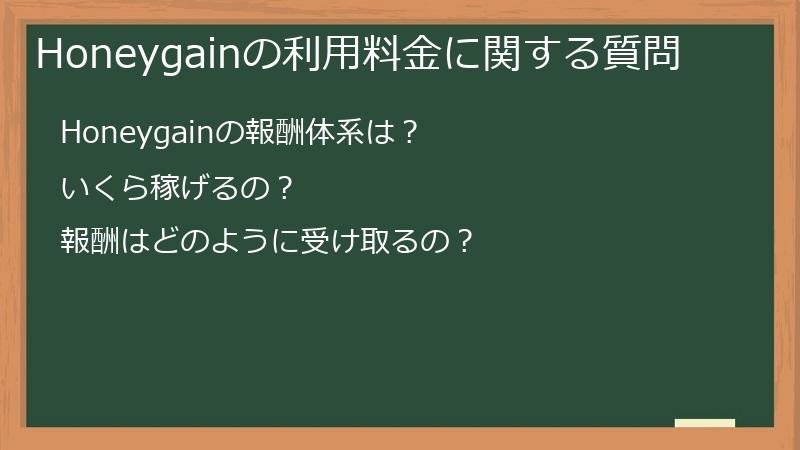 Honeygainの利用料金に関する質問

Honeygainの報酬体系は？

いくら稼げるの？

報酬はどのように受け取るの？